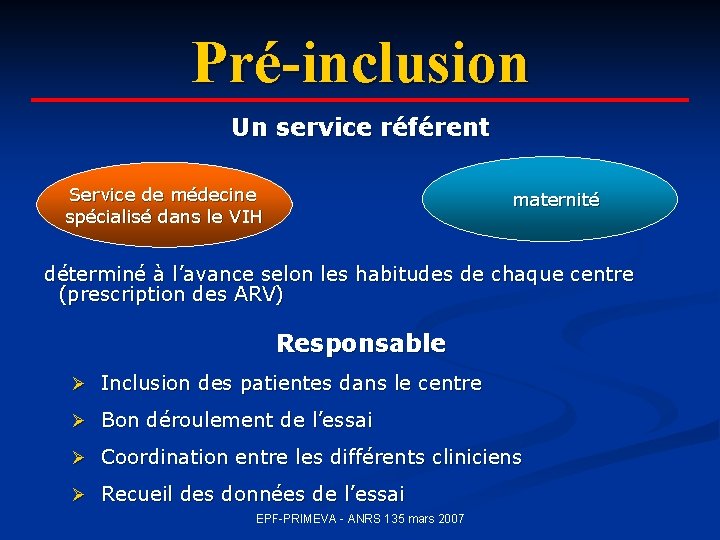 Pré-inclusion

Un service référent

Service de médecine spécialisé dans le VIH

maternité

déterminé à l’avance selon les habitudes de chaque centre (prescription des ARV)

Responsable

➢ Inclusion des patientes dans le centre

➢ Bon déroulement de l’essai

➢ Coordination entre les différents cliniciens

➢ Recueil des données de l’essai

EPF-PRIMEVA - ANRS 135 mars 2007